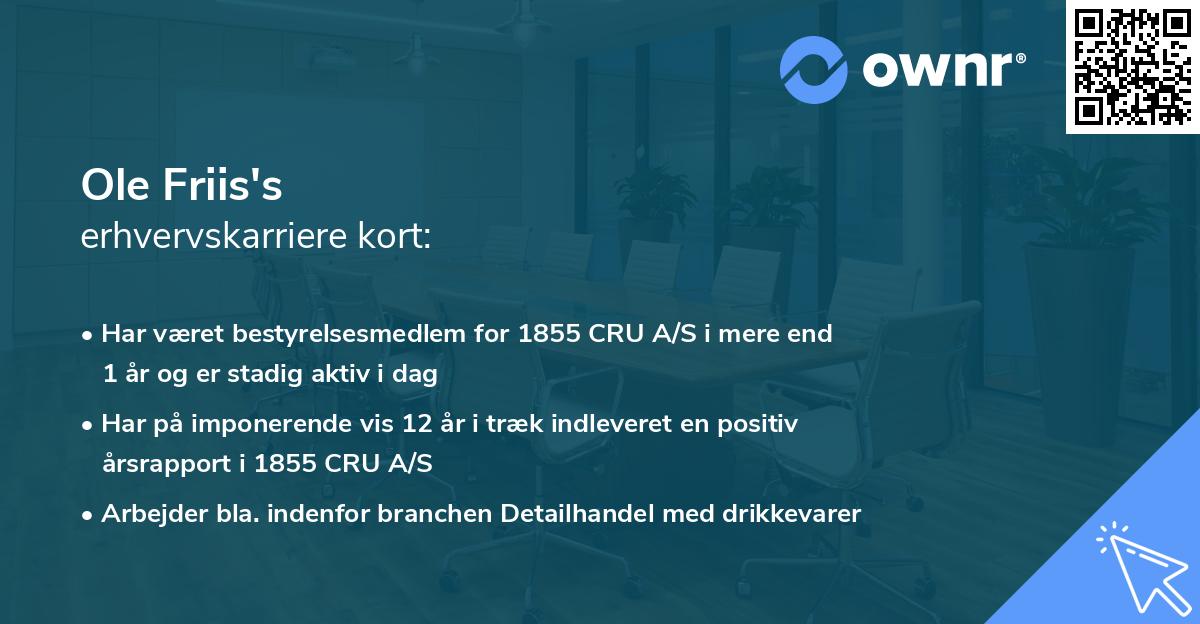 ownr®

Ole Friis's
erhvervskarriere kort:

• Har været bestyrelsesmedlem for 1855 CRU A/S i mere end 1 år og er stadig aktiv i dag

• Har på imponerende vis 12 år i træk indleveret en positiv årsrapport i 1855 CRU A/S

• Arbejder bla. indenfor branchen Detailhandel med drikkevarer